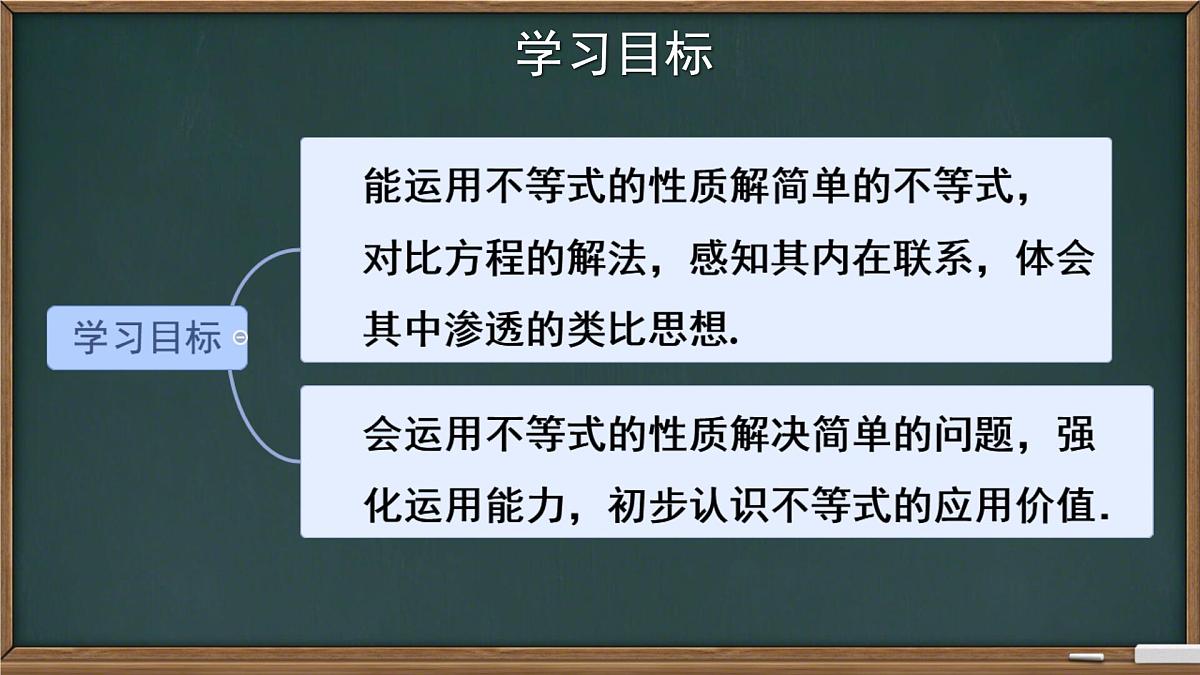 学习目标

学习目标

能运用不等式的性质解简单的不等式，对比方程的解法，感知其内在联系，体会其中渗透的类比思想.

会运用不等式的性质解决简单的问题，强化运用能力，初步认识不等式的应用价值.